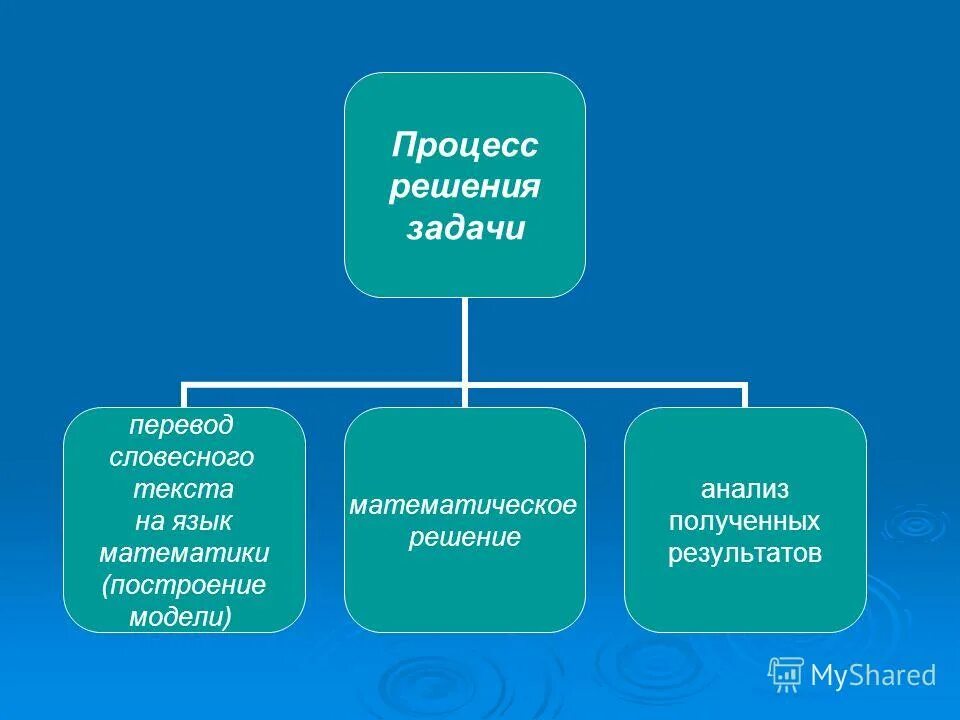 Процесс решения задачи

перевод словесного текста на язык математики (построение модели)

математическое решение

анализ полученных результатов

MyShared